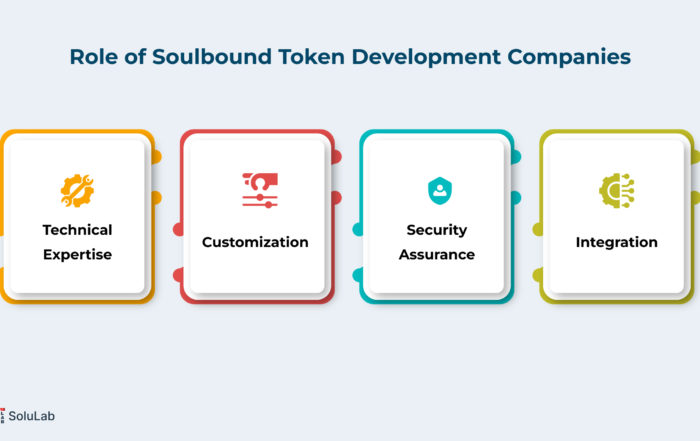 Role of Soulbound Token Development Companies

Technical Expertise

Customization

Security Assurance

Integration

SoluLab